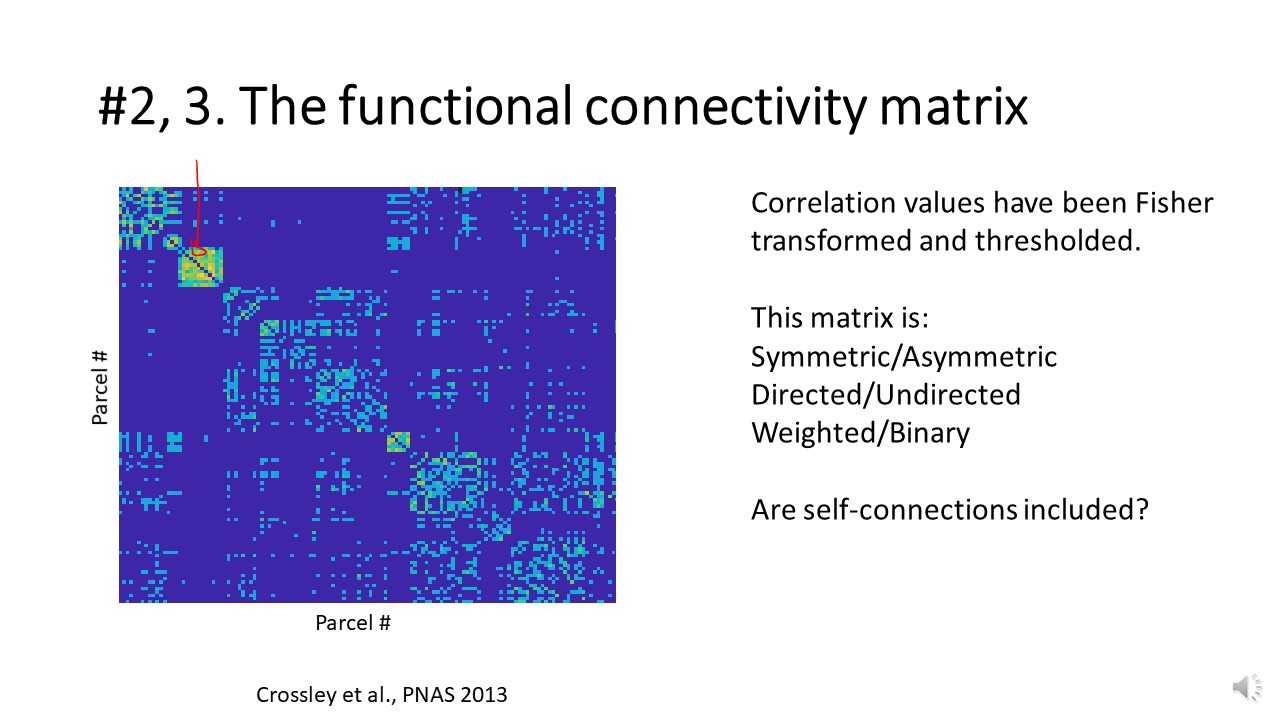 #2, 3. The functional connectivity matrix

Parcel #

Parcel #

Crossley et al., PNAS 2013

Correlation values have been Fisher transformed and thresholded.

This matrix is:
Symmetric/Asymmetric
Directed/Undirected
Weighted/Binary

Are self-connections included?